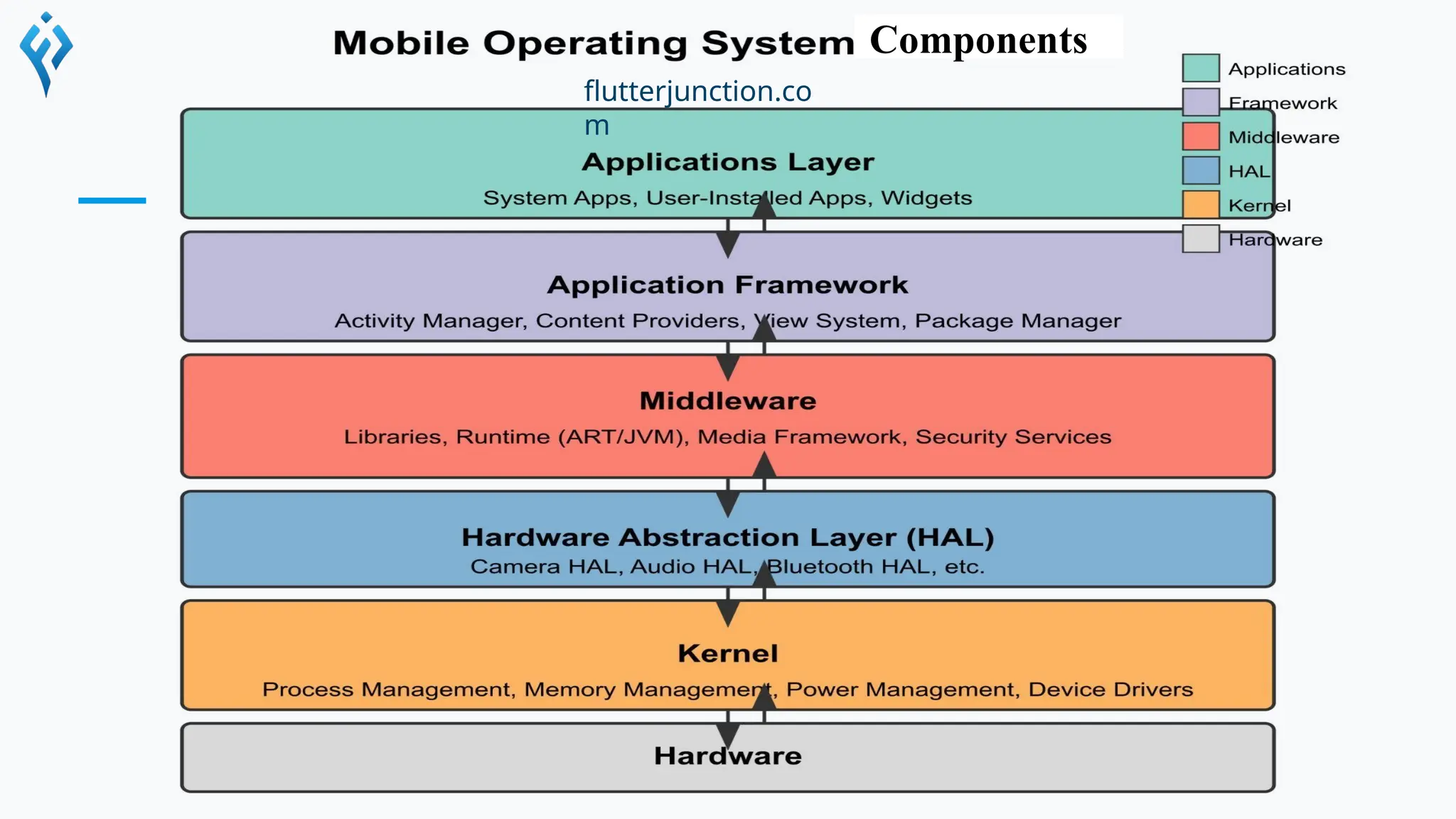 Mobile Operating System Components

flutterjunction.com

Applications
Framework
Middleware
HAL
Kernel
Hardware

Applications Layer
System Apps, User-Installed Apps, Widgets

Application Framework
Activity Manager, Content Providers, View System, Package Manager

Middleware
Libraries, Runtime (ART/JVM), Media Framework, Security Services

Hardware Abstraction Layer (HAL)
Camera HAL, Audio HAL, Bluetooth HAL, etc.

Kernel
Process Management, Memory Management, Power Management, Device Drivers

Hardware